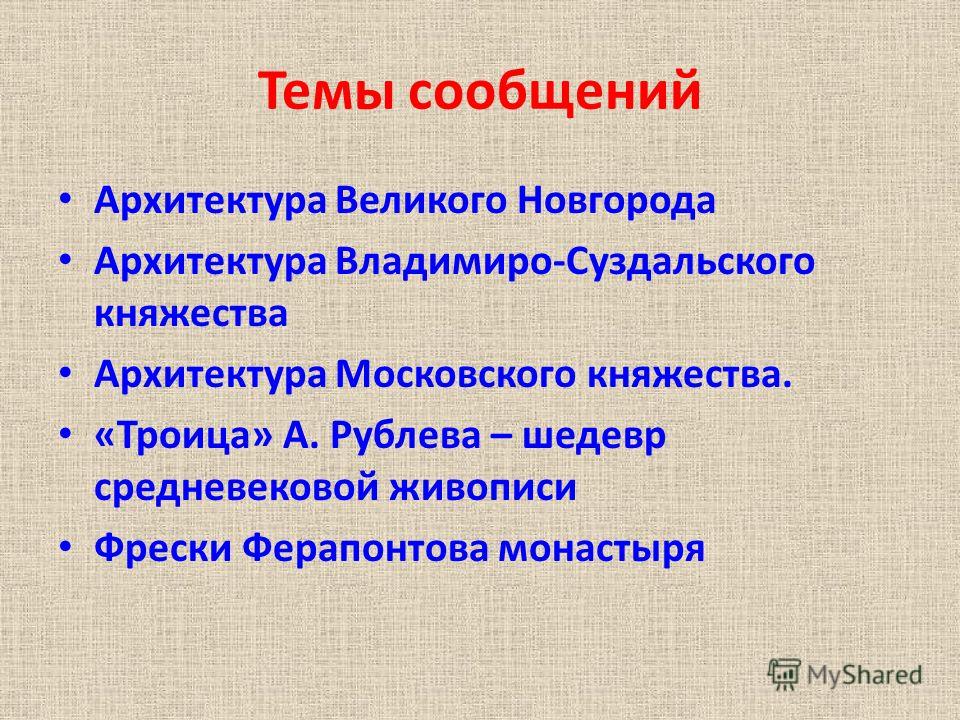 Темы сообщений

• Архитектура Великого Новгорода
• Архитектура Владимиро-Суздальского княжества
• Архитектура Московского княжества.
• «Троица» А. Рублева – шедевр средневековой живописи
• Фрески Ферапонтова монастыря

MyShared